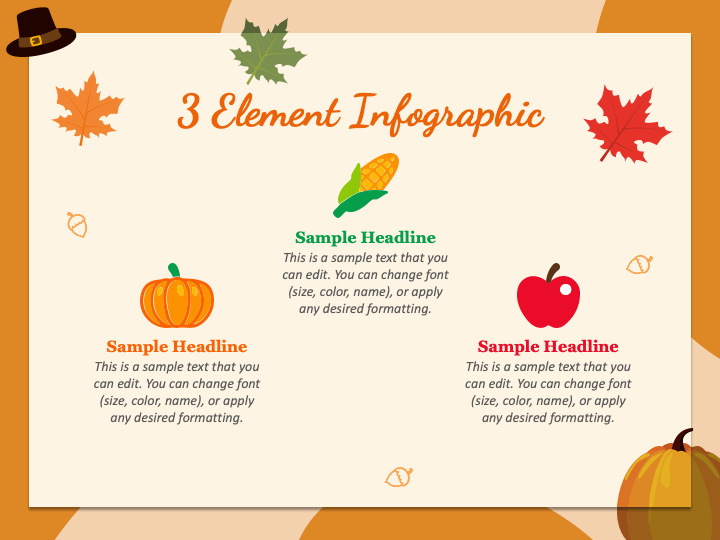 3 Element Infographic

Sample Headline
This is a sample text that you can edit. You can change font (size, color, name), or apply any desired formatting.

Sample Headline
This is a sample text that you can edit. You can change font (size, color, name), or apply any desired formatting.

Sample Headline
This is a sample text that you can edit. You can change font (size, color, name), or apply any desired formatting.